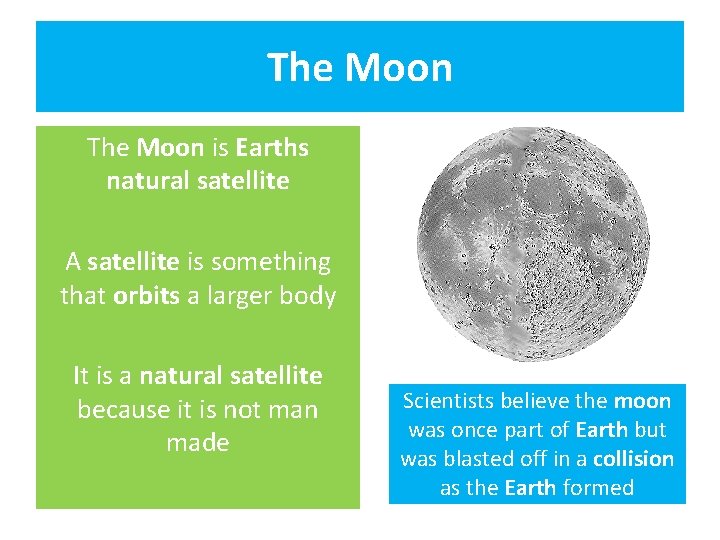 The Moon

The Moon is Earths natural satellite

A satellite is something that orbits a larger body

It is a natural satellite because it is not man made

Scientists believe the moon was once part of Earth but was blasted off in a collision as the Earth formed